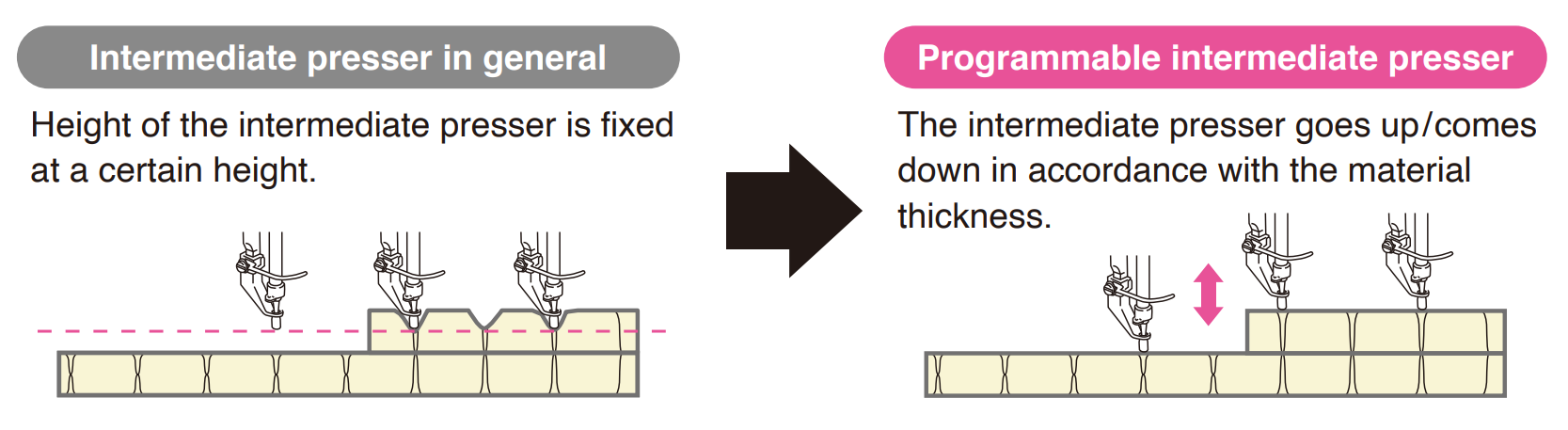 Intermediate presser in general

Height of the intermediate presser is fixed at a certain height.

Programmable intermediate presser

The intermediate presser goes up/comes down in accordance with the material thickness.